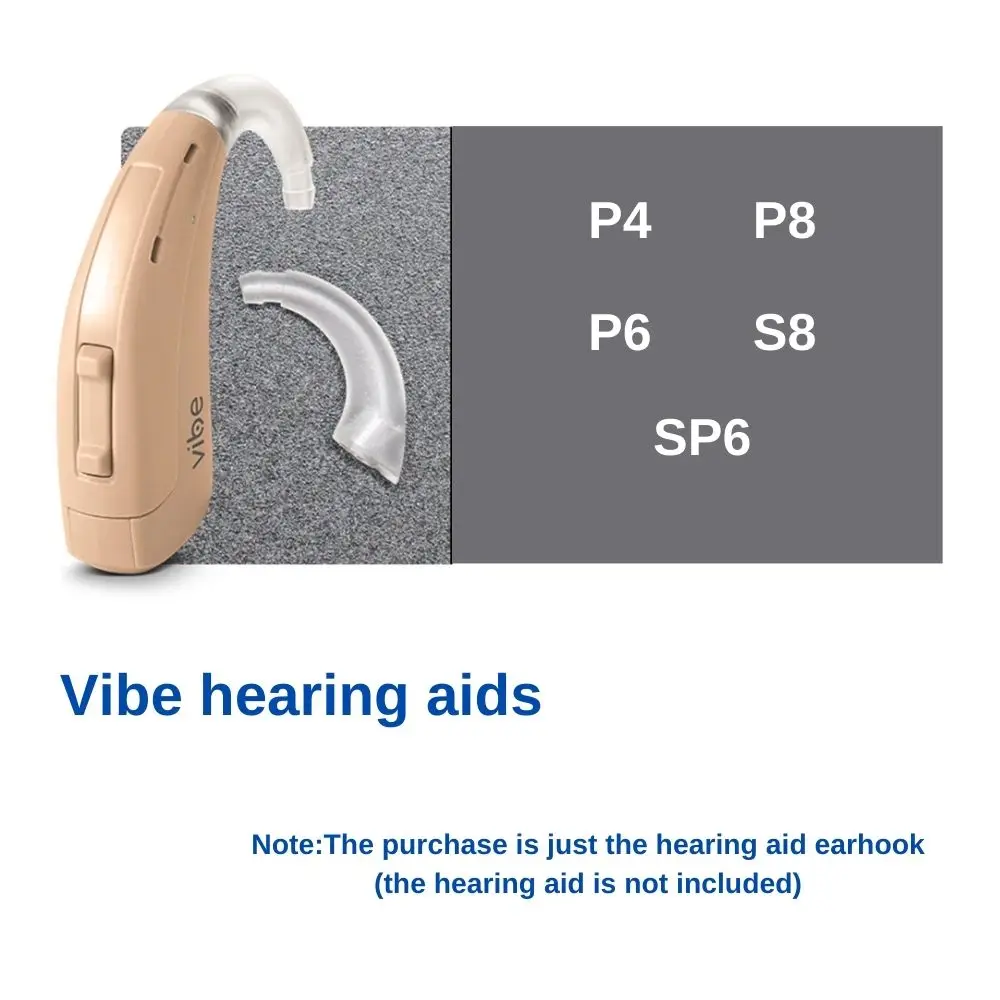 vibe

P4 P8

P6 S8

SP6

Vibe hearing aids

Note:The purchase is just the hearing aid earhook (the hearing aid is not included)